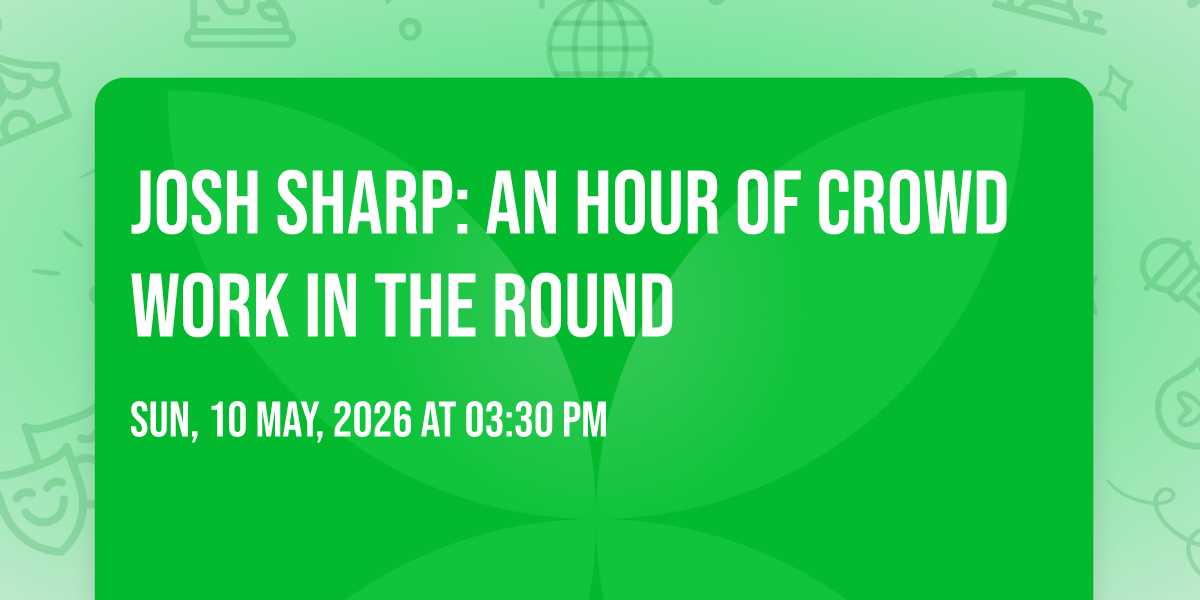 JOSH SHARP: AN HOUR OF CROWD WORK IN THE ROUND

SUN, 10 MAY, 2026 AT 03:30 PM